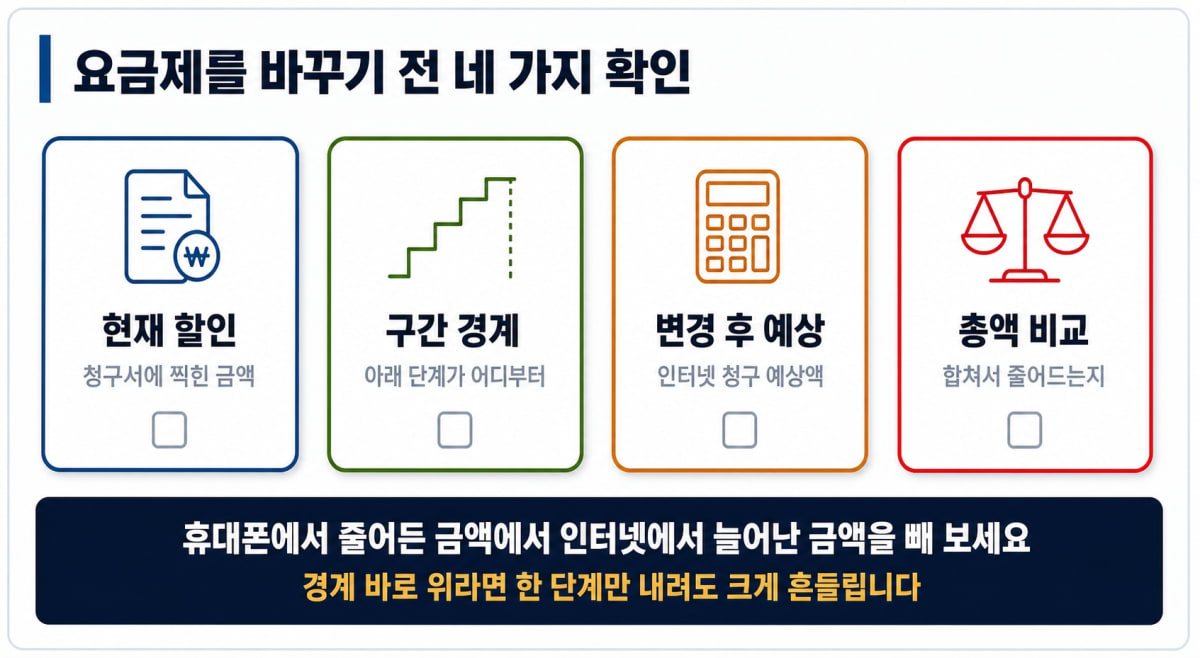 요금제를 바꾸기 전 네 가지 확인

₩

현재 할인
청구서에 찍힌 금액

구간 경계
아래 단계가 어디부터

변경 후 예상
인터넷 청구 예상액

총액 비교
합쳐서 줄어드는지

휴대폰에서 줄어든 금액에서 인터넷에서 늘어난 금액을 빼 보세요
경계 바로 위라면 한 단계만 내려도 크게 흔들립니다